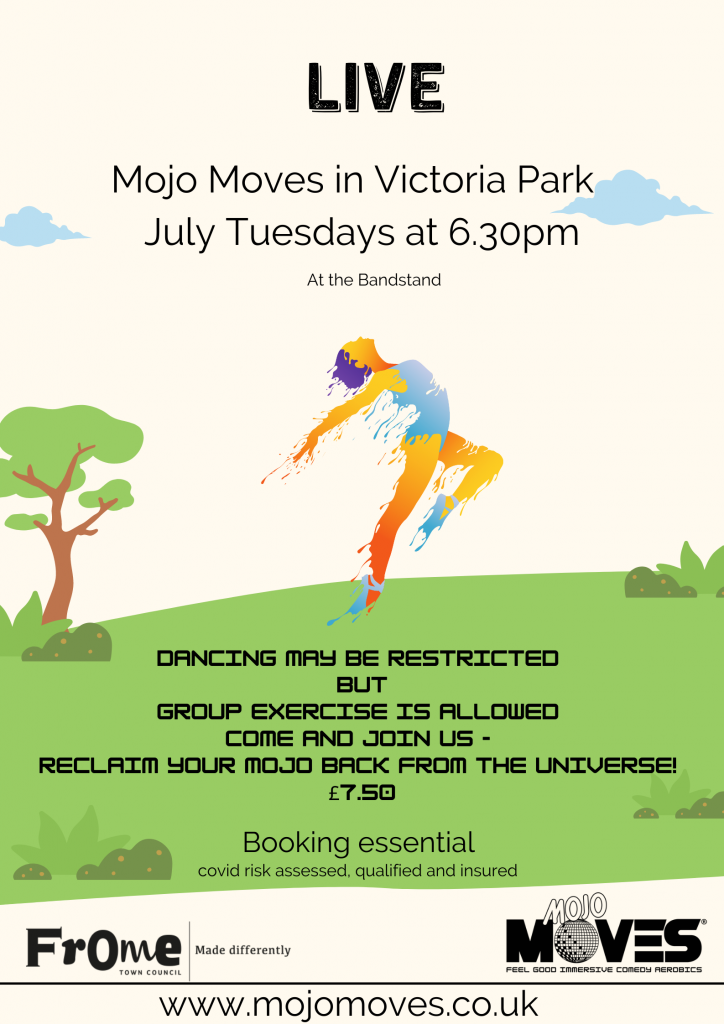 LIVE

Mojo Moves in Victoria Park
July Tuesdays at 6.30pm

At the Bandstand

DANCING MAY BE RESTRICTED
BUT
GROUP EXERCISE IS ALLOWED
COME AND JOIN US -
RECLAIM YOUR MOJO BACK FROM THE UNIVERSE!
£7.50

Booking essential
covid risk assessed, qualified and insured

FrOme
TOWN COUNCIL
Made differently

MOJO
MOVES®
FEEL GOOD IMMERSIVE COMEDY AEROBICS

www.mojomoves.co.uk